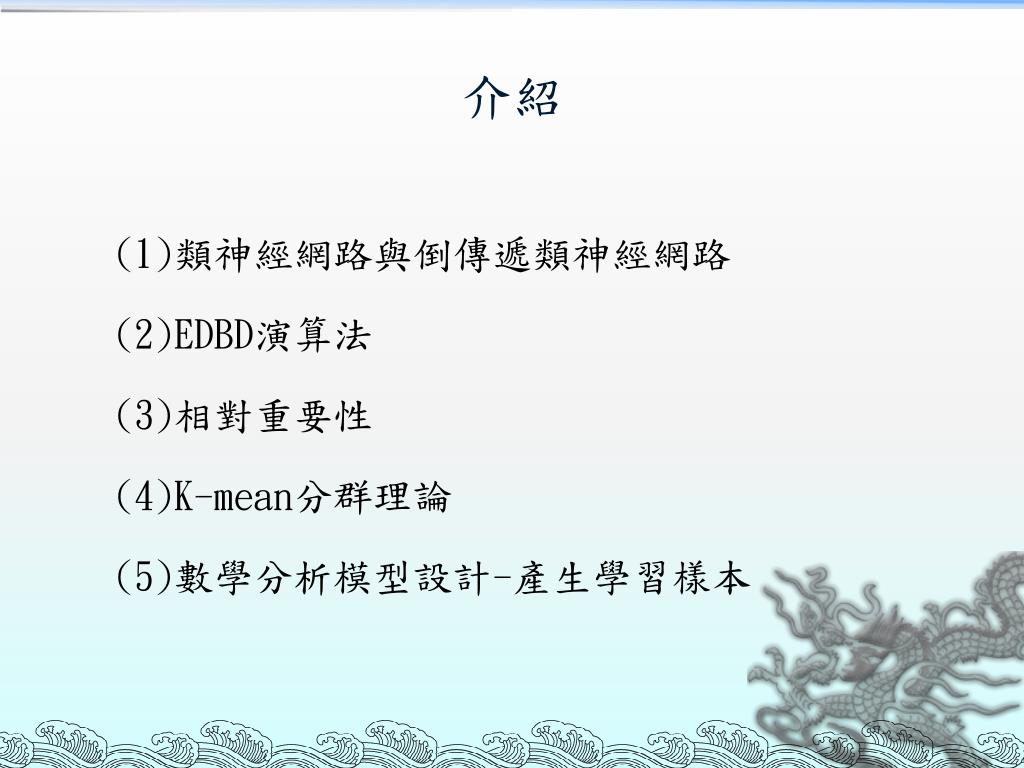 介紹

(1)類神經網路與倒傳遞類神經網路

(2)EDBD演算法

(3)相對重要性

(4)K-mean分群理論

(5)數學分析模型設計-產生學習樣本